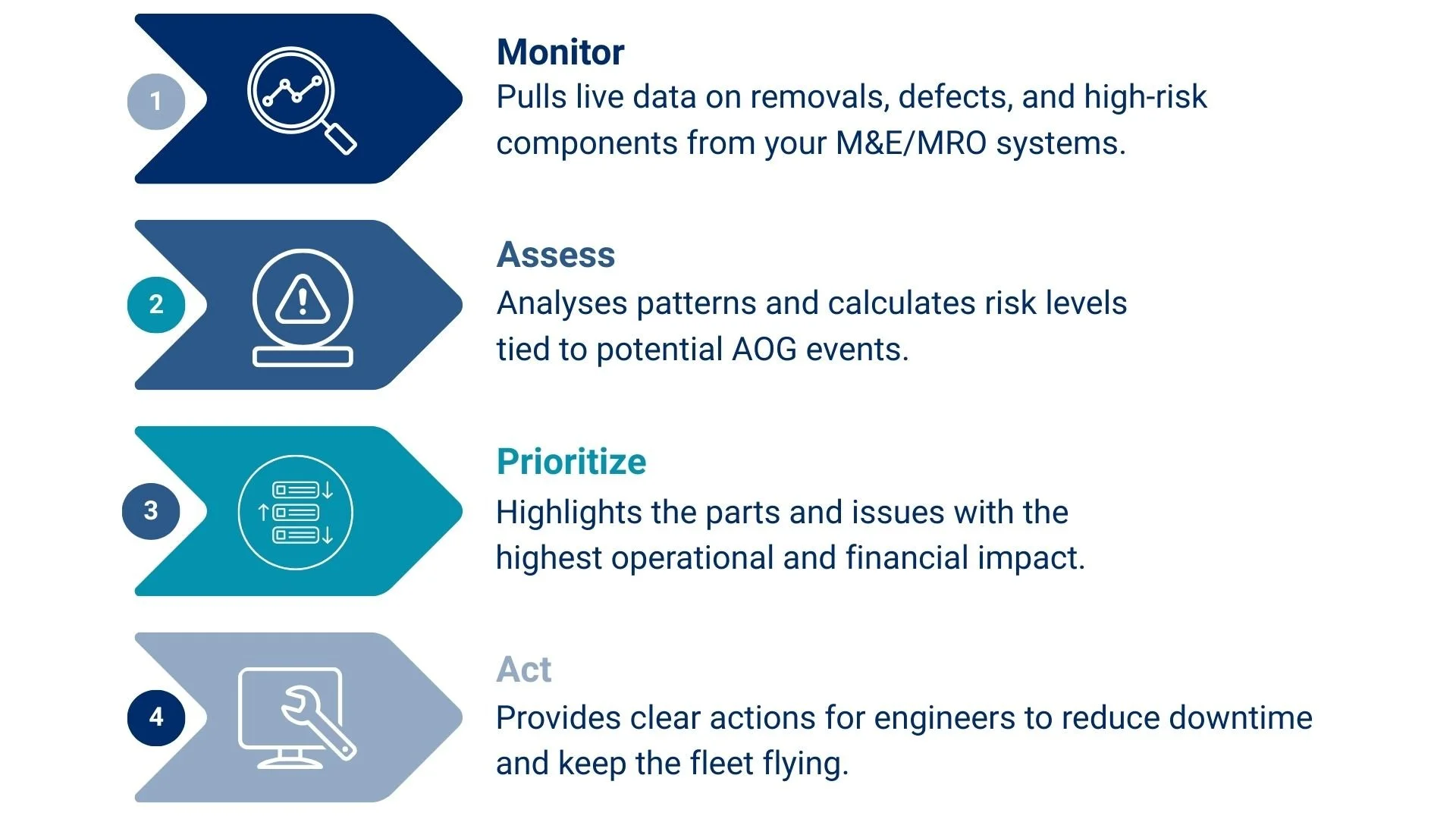 1

Monitor
Pulls live data on removals, defects, and high-risk components from your M&E/MRO systems.

2

Assess
Analyses patterns and calculates risk levels tied to potential AOG events.

3

Prioritize
Highlights the parts and issues with the highest operational and financial impact.

4

Act
Provides clear actions for engineers to reduce downtime and keep the fleet flying.